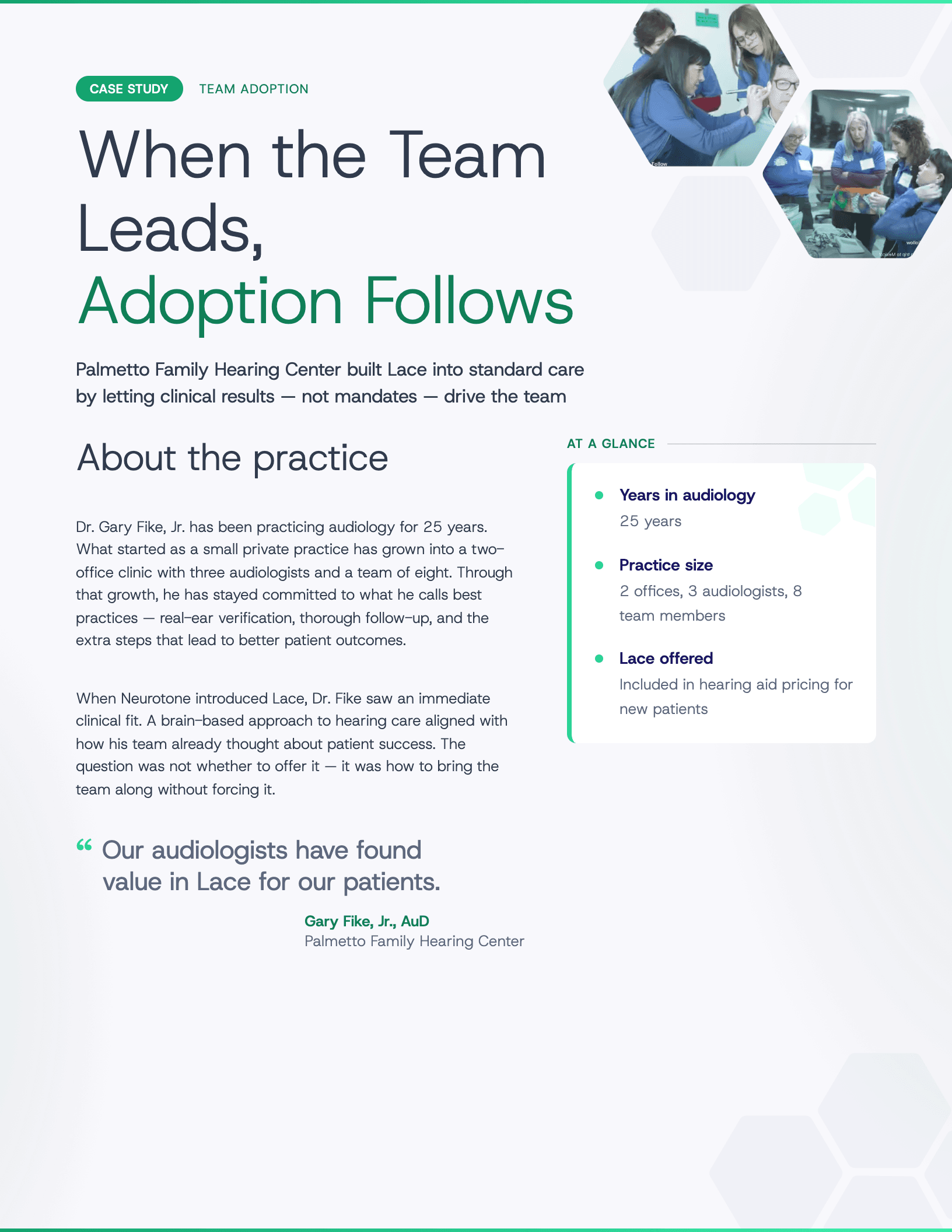 CASE STUDY TEAM ADOPTION

When the Team Leads,
Adoption Follows

Palmetto Family Hearing Center built Lace into standard care by letting clinical results — not mandates — drive the team

About the practice

Dr. Gary Fike, Jr. has been practicing audiology for 25 years. What started as a small private practice has grown into a two-office clinic with three audiologists and a team of eight. Through that growth, he has stayed committed to what he calls best practices — real-ear verification, thorough follow-up, and the extra steps that lead to better patient outcomes.

When Neurotone introduced Lace, Dr. Fike saw an immediate clinical fit. A brain-based approach to hearing care aligned with how his team already thought about patient success. The question was not whether to offer it — it was how to bring the team along without forcing it.

“ Our audiologists have found value in Lace for our patients.

Gary Fike, Jr., AuD
Palmetto Family Hearing Center

AT A GLANCE

Years in audiology
25 years

Practice size
2 offices, 3 audiologists, 8 team members

Lace offered
Included in hearing aid pricing for new patients